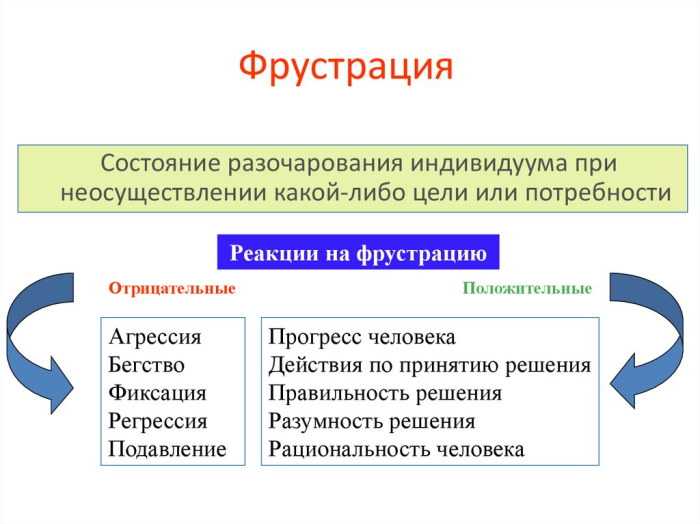 Фрустрация

Состояние разочарования индивидуума при неосуществлении какой-либо цели или потребности

Реакции на фрустрацию

Отрицательные

Положительные

Агрессия
Бегство
Фиксация
Регрессия
Подавление

Прогресс человека
Действия по принятию решения
Правильность решения
Разумность решения
Рациональность человека